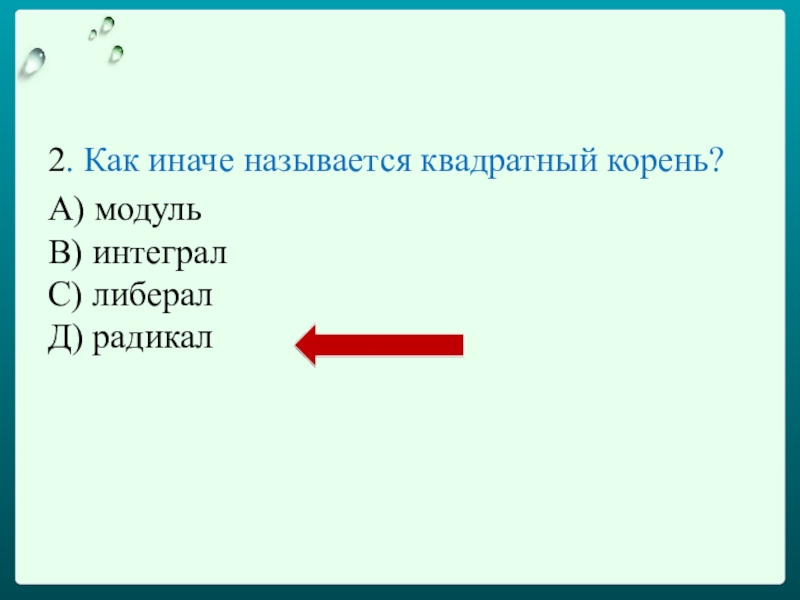 2. Как иначе называется квадратный корень?

А) модуль
В) интеграл
С) либерал
Д) радикал